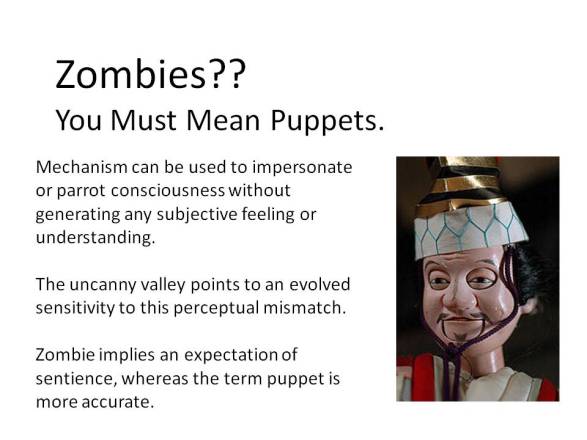 Zombies??
You Must Mean Puppets.

Mechanism can be used to impersonate or parrot consciousness without generating any subjective feeling or understanding.

The uncanny valley points to an evolved sensitivity to this perceptual mismatch.

Zombie implies an expectation of sentience, whereas the term puppet is more accurate.